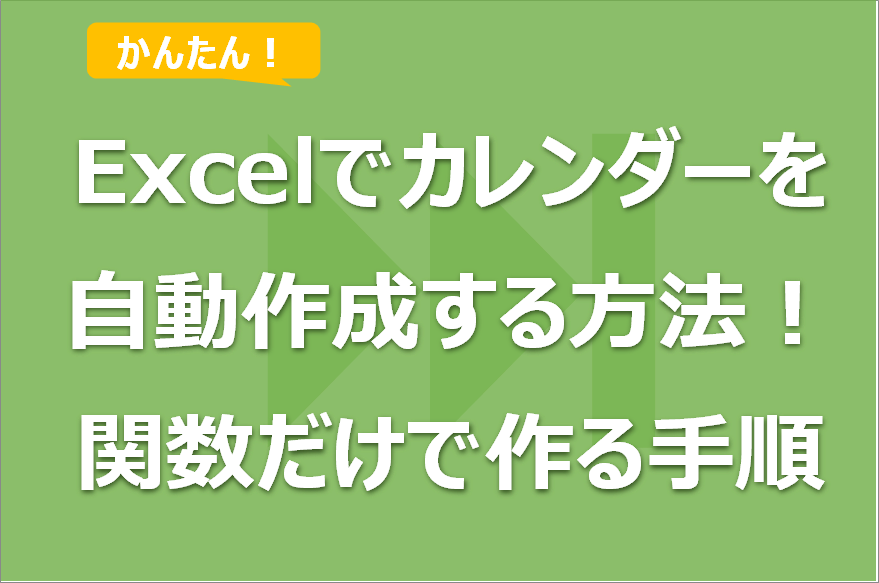 かんたん！

Excelでカレンダーを
自動作成する方法！
関数だけで作る手順